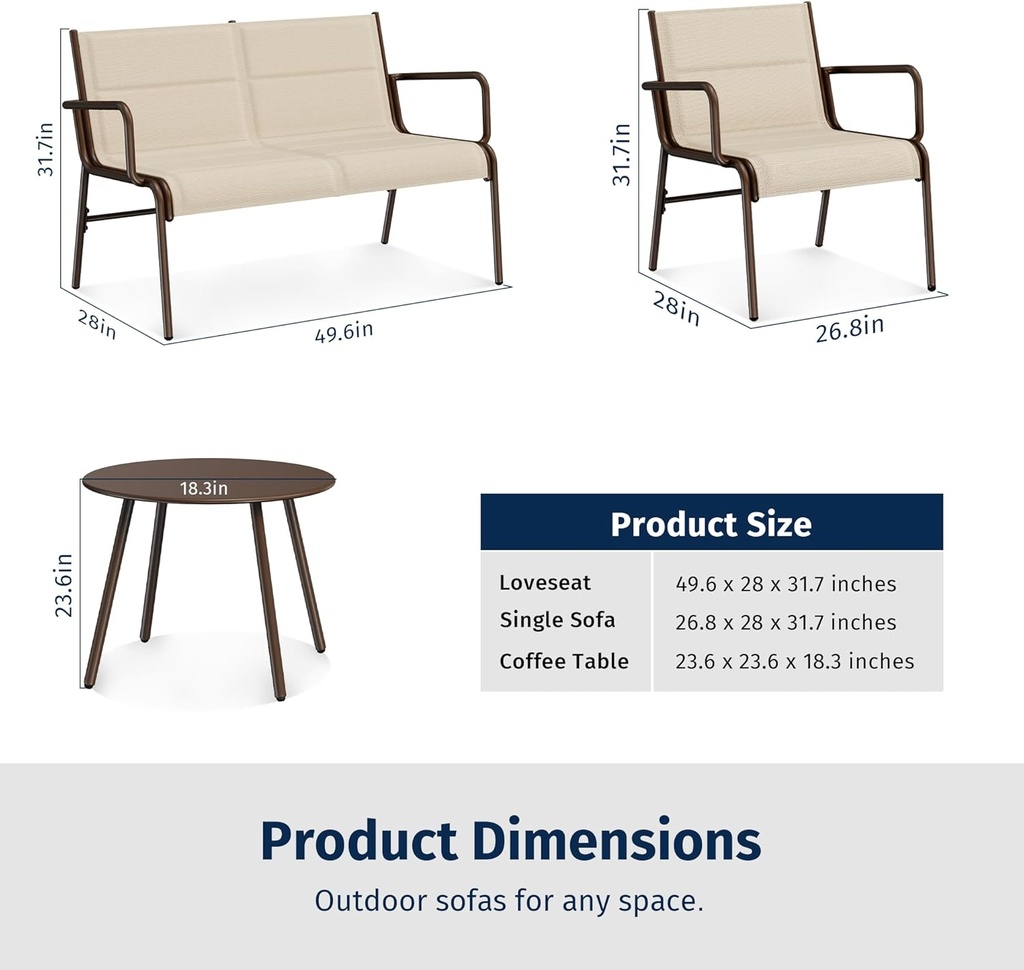 31.7in
28in
49.6in

31.7in
28in
26.8in

18.3in
23.6in

| Product Size | |
|---|---|
| Loveseat | 49.6 x 28 x 31.7 inches |
| Single Sofa | 26.8 x 28 x 31.7 inches |
| Coffee Table | 23.6 x 23.6 x 18.3 inches |

Product Dimensions

Outdoor sofas for any space.